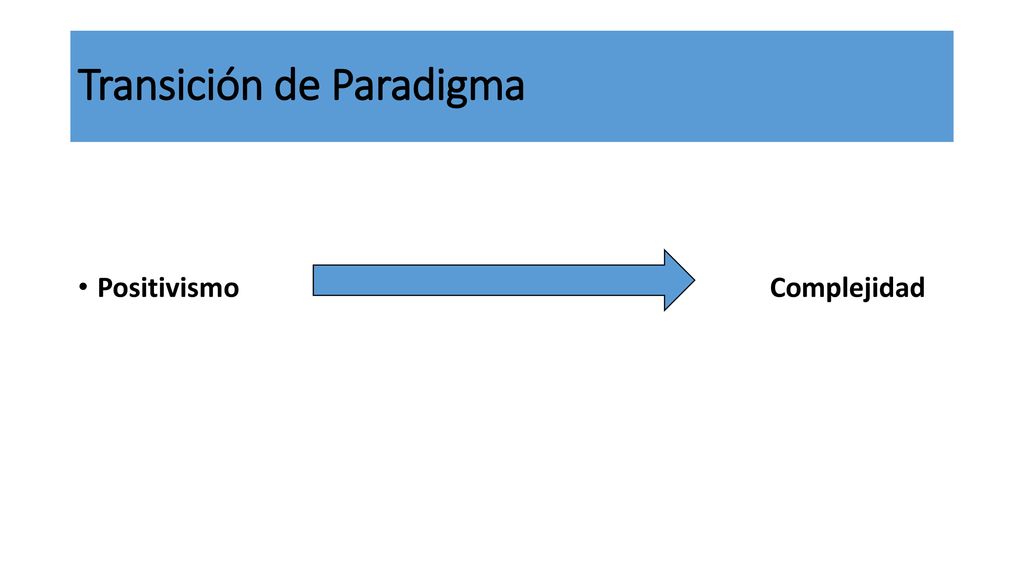 Transición de Paradigma

• Positivismo Complejidad